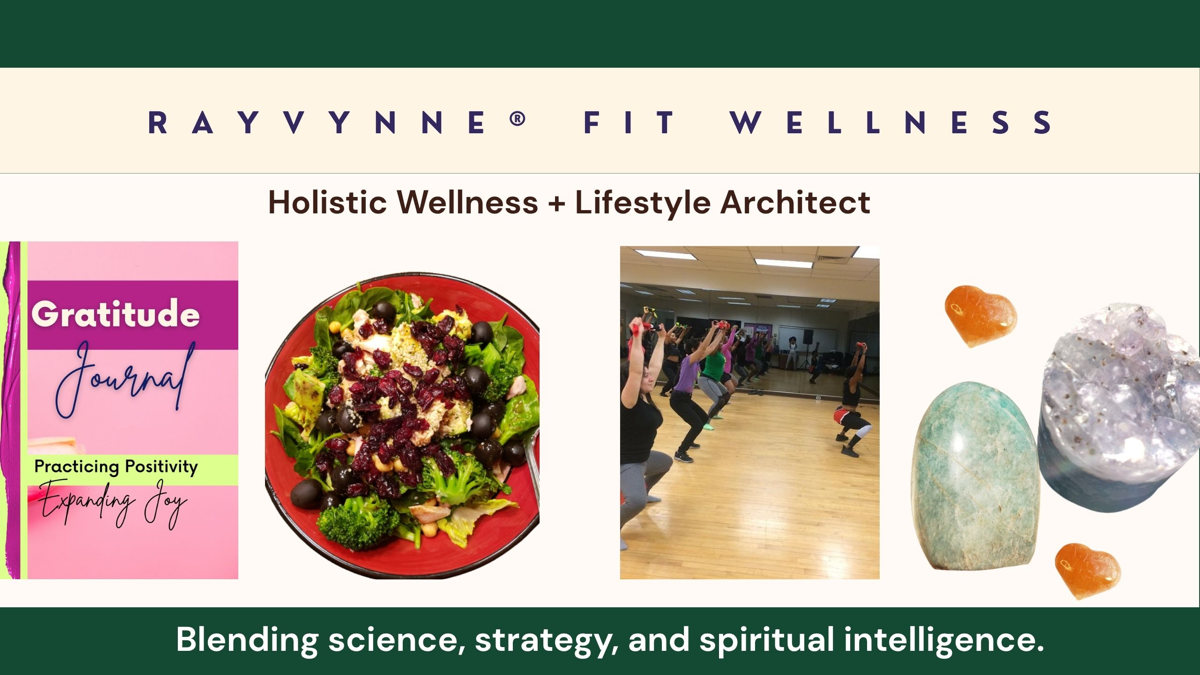 RAYVYNNE® FIT WELLNESS

Holistic Wellness + Lifestyle Architect

Gratitude

Journal

Practicing Positivity

Expanding Joy

Blending science, strategy, and spiritual intelligence.